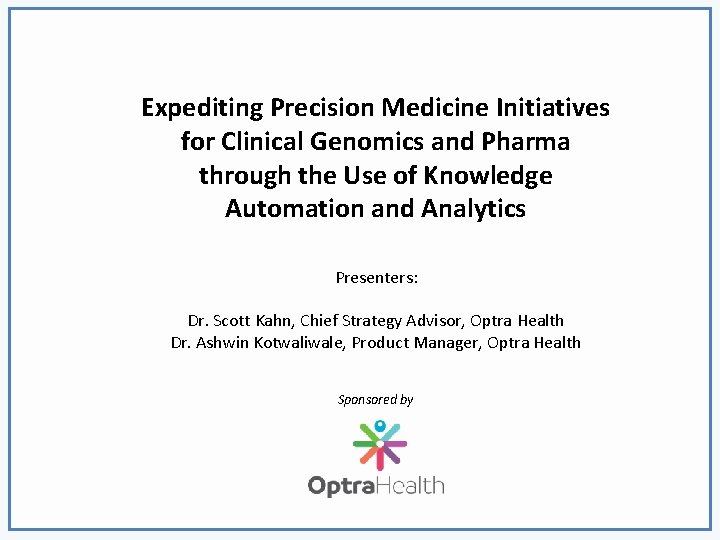 Expediting Precision Medicine Initiatives for Clinical Genomics and Pharma through the Use of Knowledge Automation and Analytics

Presenters:

Dr. Scott Kahn, Chief Strategy Advisor, Optra Health
Dr. Ashwin Kotwaliwale, Product Manager, Optra Health

Sponsored by

OptraHealth